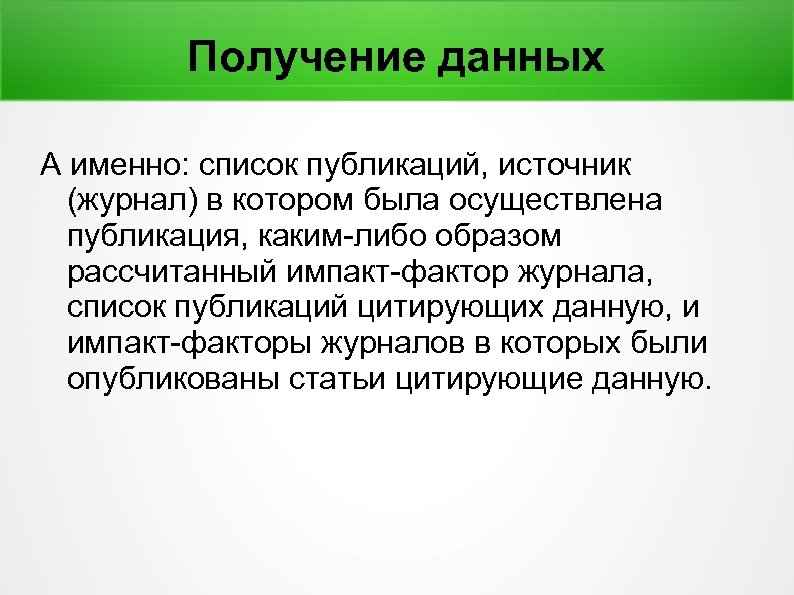 Получение данных

А именно: список публикаций, источник (журнал) в котором была осуществлена публикация, каким-либо образом рассчитанный импакт-фактор журнала, список публикаций цитирующих данную, и импакт-факторы журналов в которых были опубликованы статьи цитирующие данную.